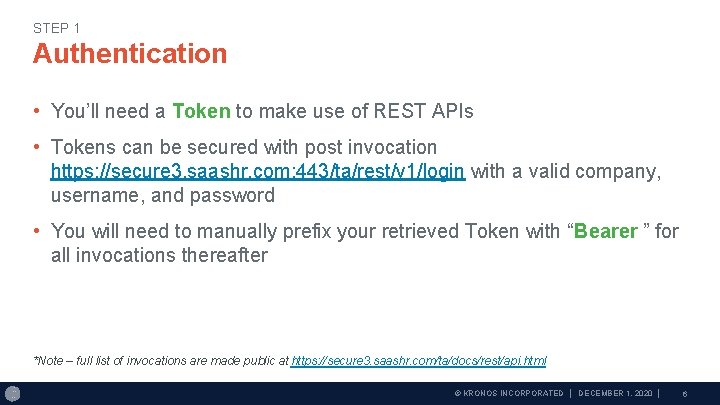 STEP 1

Authentication

• You'll need a Token to make use of REST APIs

• Tokens can be secured with post invocation https://secure3.saashr.com:443/ta/rest/v1/login with a valid company, username, and password

• You will need to manually prefix your retrieved Token with "Bearer " for all invocations thereafter

*Note – full list of invocations are made public at https://secure3.saashr.com/ta/docs/rest/api.html

© KRONOS INCORPORATED | DECEMBER 1, 2020 | 6